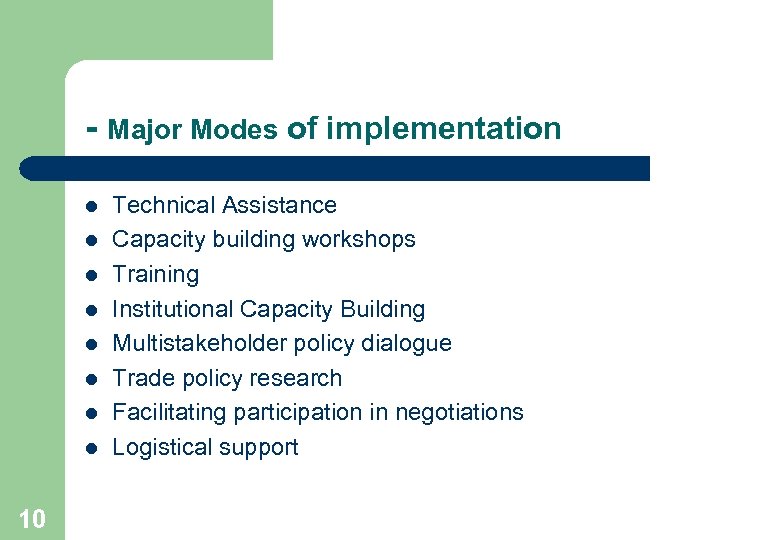 - Major Modes of implementation

- Technical Assistance
- Capacity building workshops
- Training
- Institutional Capacity Building
- Multistakeholder policy dialogue
- Trade policy research
- Facilitating participation in negotiations
- Logistical support

10